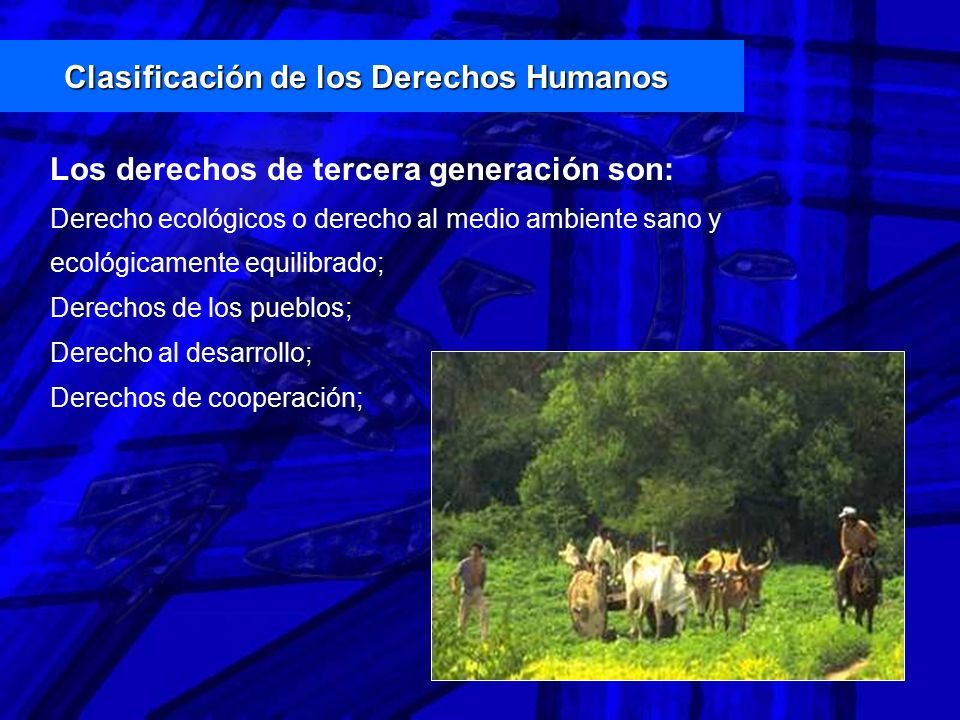 Clasificación de los Derechos Humanos

Los derechos de tercera generación son:

Derecho ecológicos o derecho al medio ambiente sano y ecológicamente equilibrado;

Derechos de los pueblos;

Derecho al desarrollo;

Derechos de cooperación;